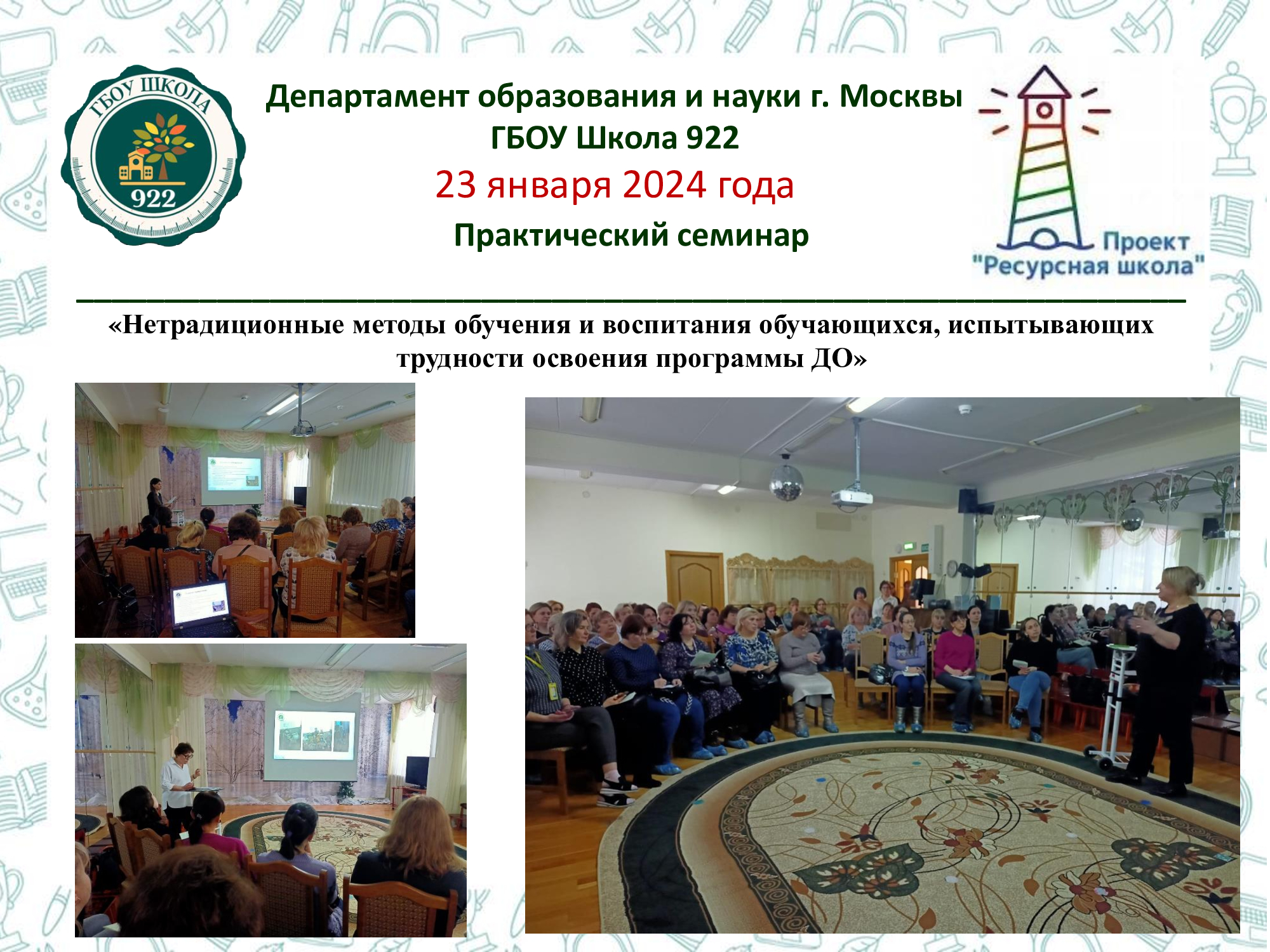 ГБОУ ШКОЛА
922

Департамент образования и науки г. Москвы
ГБОУ Школа 922
23 января 2024 года
Практический семинар

Проект
"Ресурсная школа"

«Нетрадиционные методы обучения и воспитания обучающихся, испытывающих трудности освоения программы ДО»